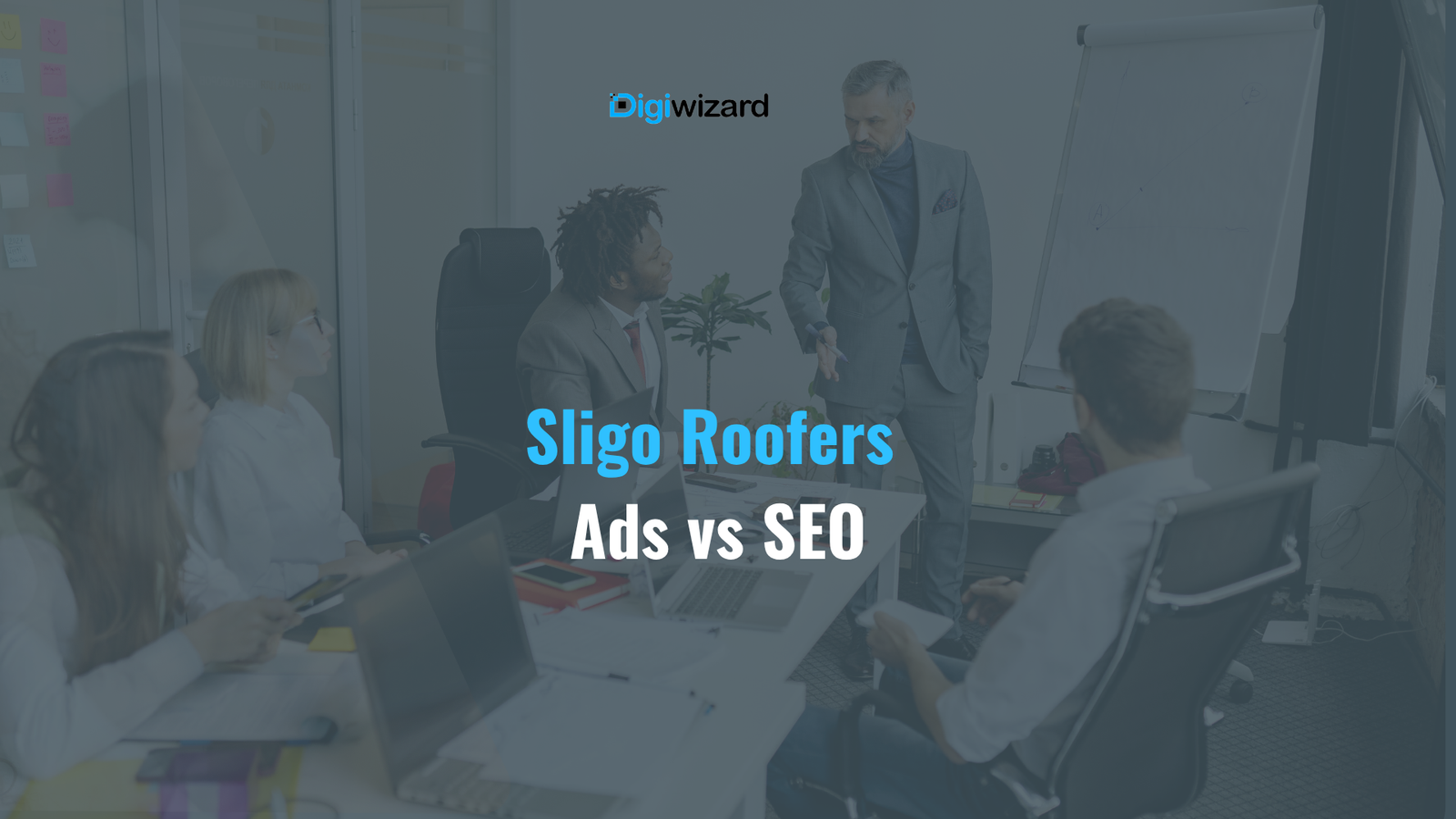 Digiwizard

Sligo Roofers
Ads vs SEO